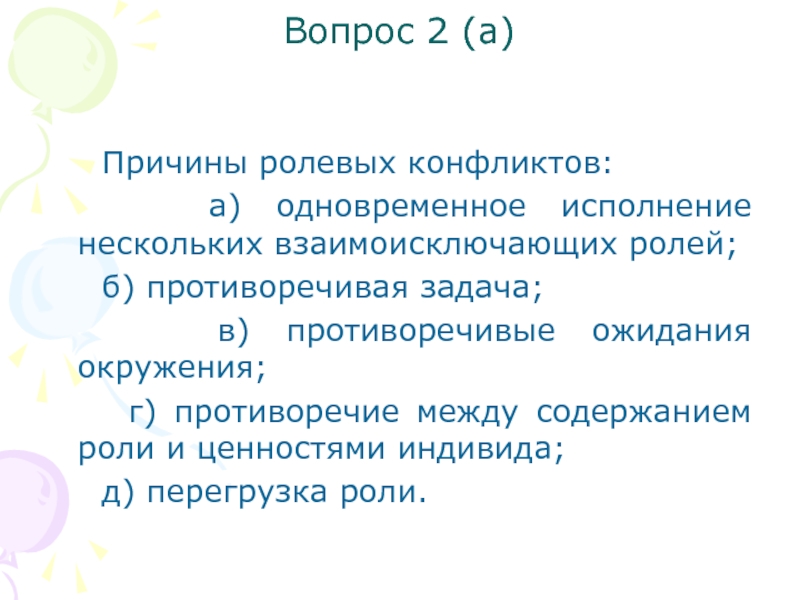 Вопрос 2 (а)

Причины ролевых конфликтов:

а) одновременное исполнение нескольких взаимоисключающих ролей;

б) противоречивая задача;

в) противоречивые ожидания окружения;

г) противоречие между содержанием роли и ценностями индивида;

д) перегрузка роли.